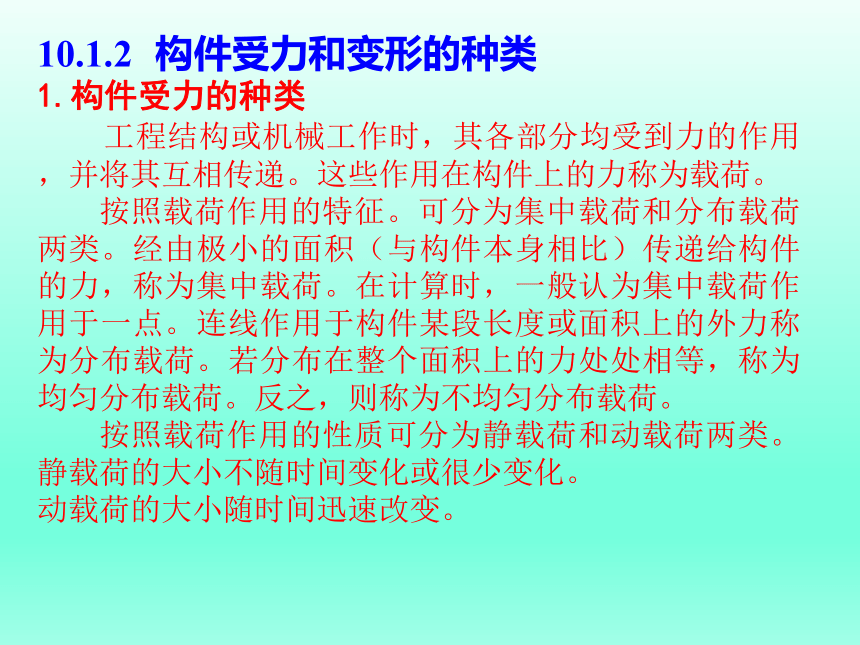 10.1.2 构件受力和变形的种类

1. 构件受力的种类

工程结构或机械工作时，其各部分均受到力的作用，并将其互相传递。这些作用在构件上的力称为载荷。

按照载荷作用的特征。可分为集中载荷和分布载荷两类。经由极小的面积（与构件本身相比）传递给构件的力，称为集中载荷。在计算时，一般认为集中载荷作用于一点。连线作用于构件某段长度或面积上的外力称为分布载荷。若分布在整个面积上的力处处相等，称为均匀分布载荷。反之，则称为不均匀分布载荷。

按照载荷作用的性质可分为静载荷和动载荷两类。
静载荷的大小不随时间变化或很少变化。
动载荷的大小随时间迅速改变。